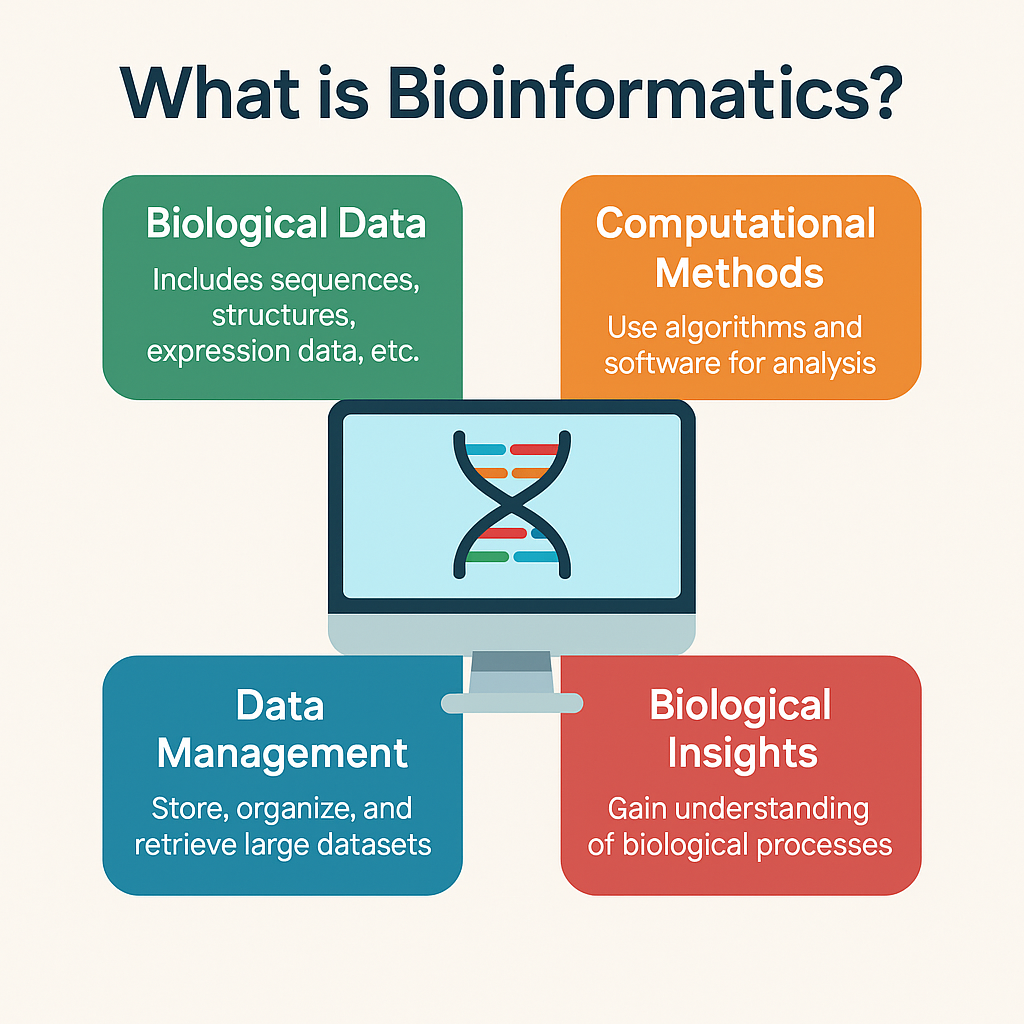 What is Bioinformatics?

Biological Data

Includes sequences, structures, expression data, etc.

Computational Methods

Use algorithms and software for analysis

Data Management

Store, organize, and retrieve large datasets

Biological Insights

Gain understanding of biological processes